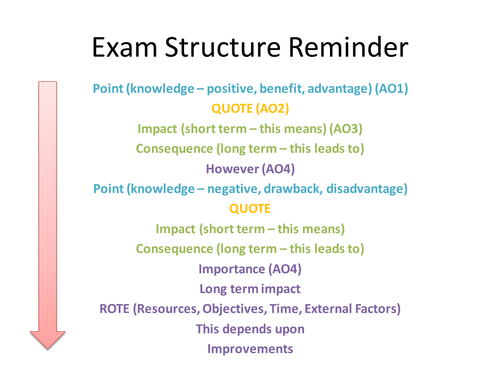 Exam Structure Reminder

Point (knowledge – positive, benefit, advantage) (AO1)
QUOTE (AO2)
Impact (short term – this means) (AO3)
Consequence (long term – this leads to)
However (AO4)
Point (knowledge – negative, drawback, disadvantage)
QUOTE
Impact (short term – this means)
Consequence (long term – this leads to)
Importance (AO4)
Long term impact
ROTE (Resources, Objectives, Time, External Factors)
This depends upon
Improvements